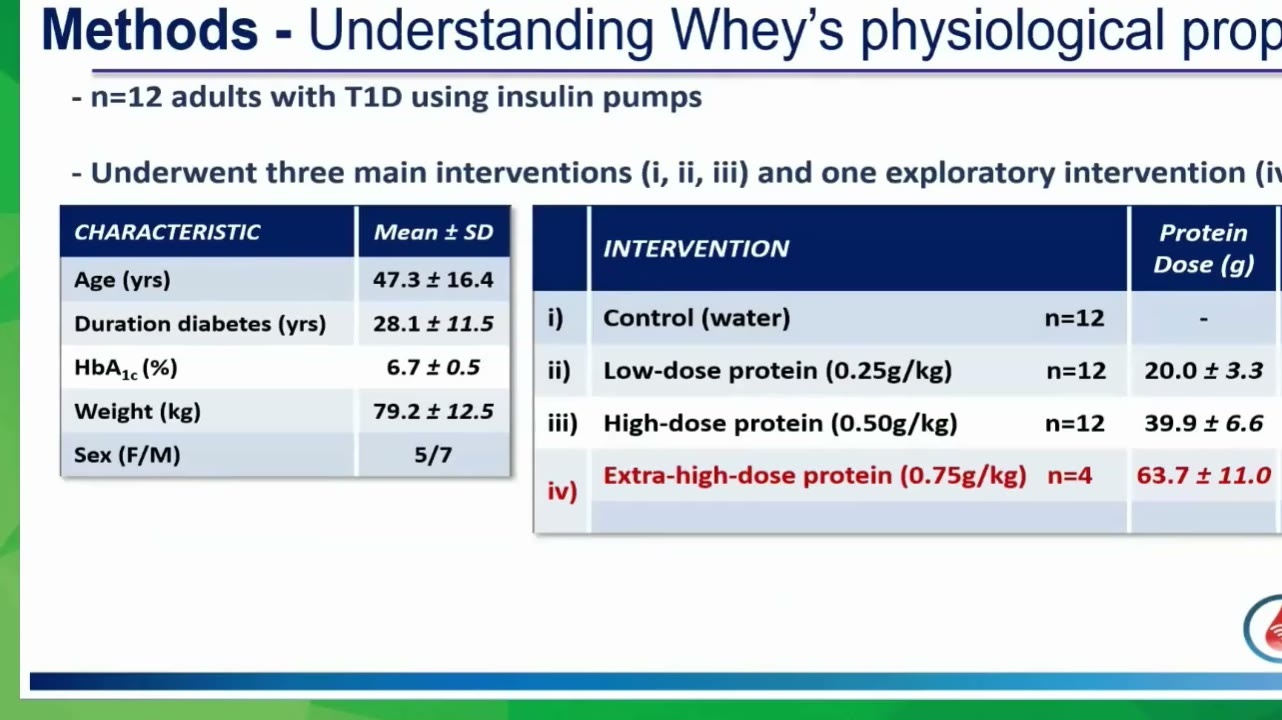 Methods - Understanding Whey's physiological prop

- n=12 adults with T1D using insulin pumps

- Underwent three main interventions (i, ii, iii) and one exploratory intervention (iv

| CHARACTERISTIC | Mean ± SD |
|---|---|
| Age (yrs) | 47.3 ± 16.4 |
| Duration diabetes (yrs) | 28.1 ± 11.5 |
| $HbA_{1c}$ (%) | 6.7 ± 0.5 |
| Weight (kg) | 79.2 ± 12.5 |
| Sex (F/M) | 5/7 |

| | INTERVENTION | | Protein Dose (g) |
|---|---|---|---|
| i) | Control (water) | n=12 | - |
| ii) | Low-dose protein (0.25g/kg) | n=12 | 20.0 ± 3.3 |
| iii) | High-dose protein (0.50g/kg) | n=12 | 39.9 ± 6.6 |
| iv) | Extra-high-dose protein (0.75g/kg) | n=4 | 63.7 ± 11.0 |